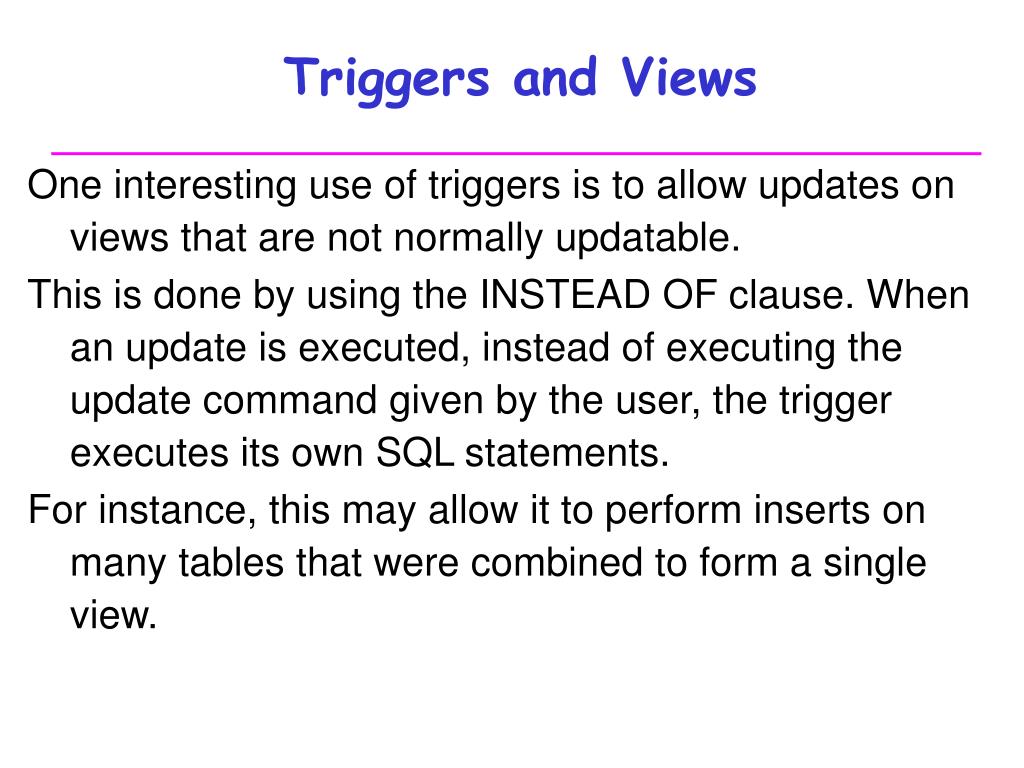 Triggers and Views

One interesting use of triggers is to allow updates on views that are not normally updatable.

This is done by using the INSTEAD OF clause. When an update is executed, instead of executing the update command given by the user, the trigger executes its own SQL statements.

For instance, this may allow it to perform inserts on many tables that were combined to form a single view.